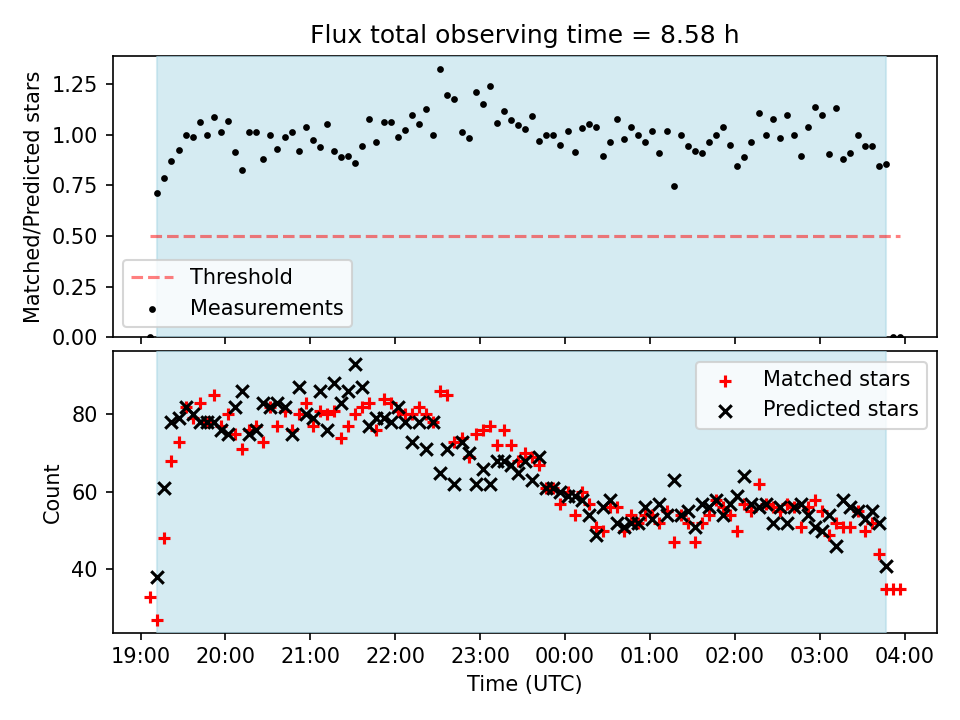 Flux total observing time = 8.58 h

Matched/Predicted stars

1.25
1.00
0.75
0.50
0.25
0.00

Threshold
Measurements

Count

80
60
40

Matched stars
Predicted stars

19:00 20:00 21:00 22:00 23:00 00:00 01:00 02:00 03:00 04:00

Time (UTC)